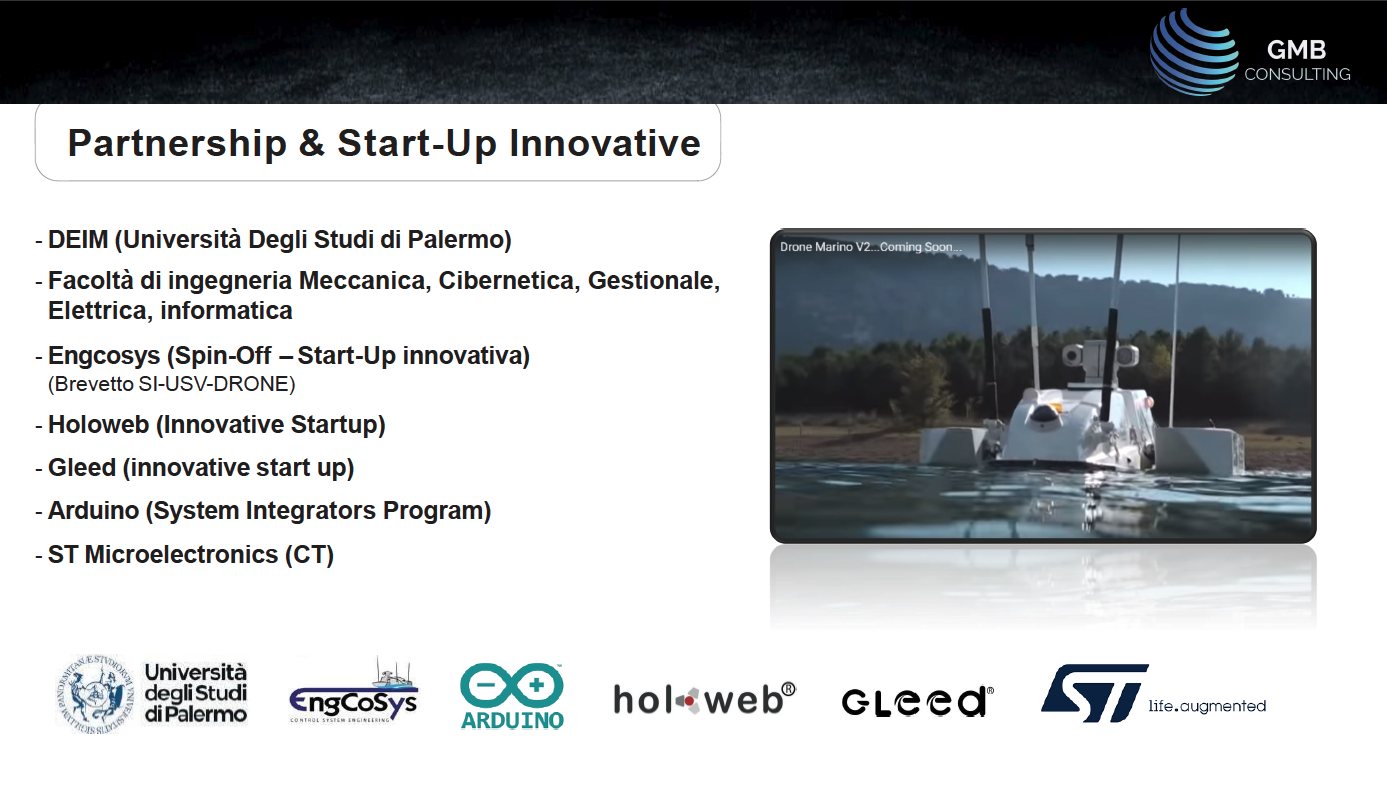 GMB
CONSULTING

Partnership & Start-Up Innovative

- DEIM (Università Degli Studi di Palermo)
- Facoltà di ingegneria Meccanica, Cibernetica, Gestionale, Elettrica, informatica
- Engcosys (Spin-Off – Start-Up innovativa)
(Brevetto SI-USV-DRONE)
- Holoweb (Innovative Startup)
- Gleed (innovative start up)
- Arduino (System Integrators Program)
- ST Microelectronics (CT)

Drone Marino V2...Coming Soon...

Università degli Studi di Palermo

EngCoSys
CONTROL SYSTEM ENGINEERING

ARDUINO

holoweb®

GLEED®

ST life.augmented